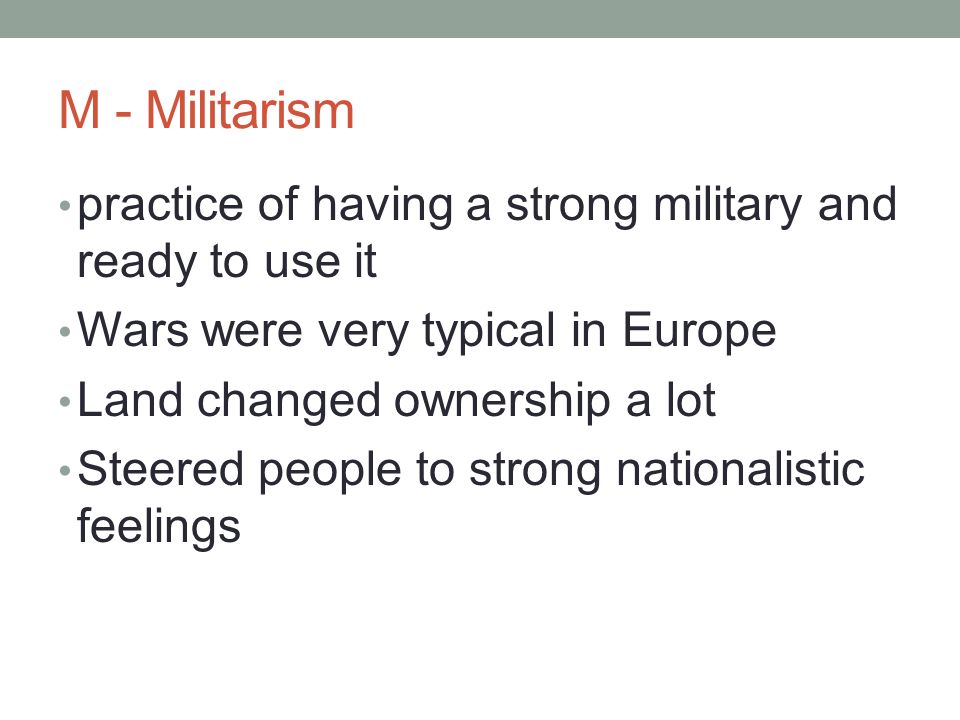 M - Militarism

• practice of having a strong military and ready to use it
• Wars were very typical in Europe
• Land changed ownership a lot
• Steered people to strong nationalistic feelings